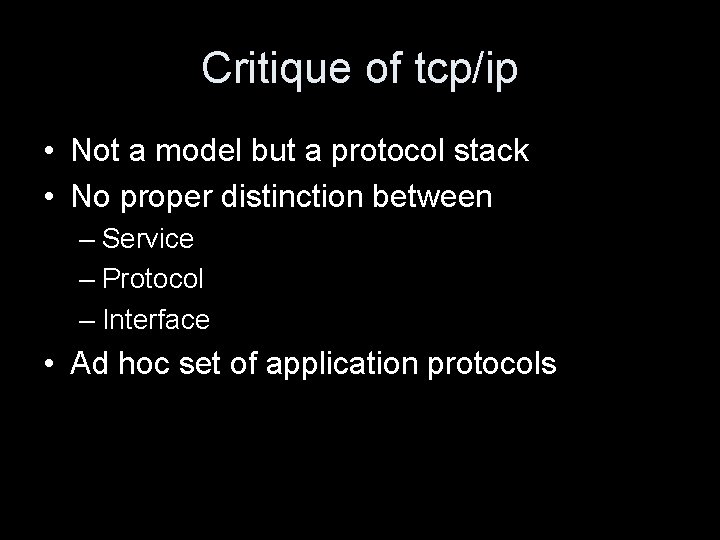 Critique of tcp/ip

• Not a model but a protocol stack
• No proper distinction between
– Service
– Protocol
– Interface
• Ad hoc set of application protocols